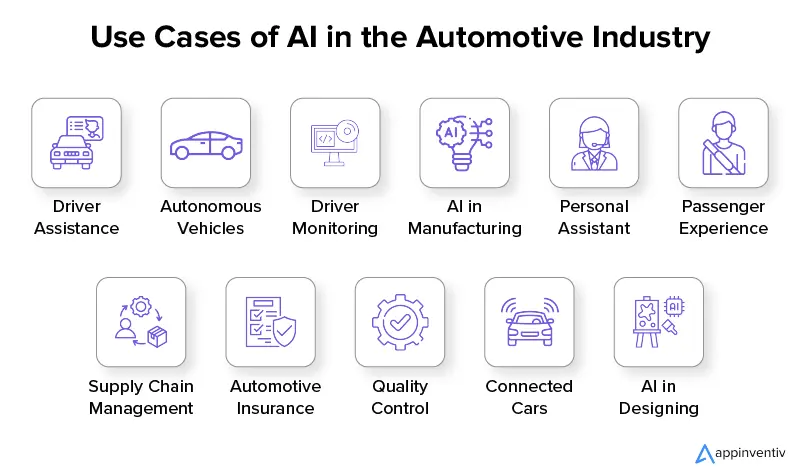 Use Cases of AI in the Automotive Industry

Driver Assistance

Autonomous Vehicles

Driver Monitoring

AI AI in Manufacturing

Personal Assistant

Passenger Experience

Supply Chain Management

Automotive Insurance

Quality Control

Connected Cars

AI AI in Designing

appinventiv